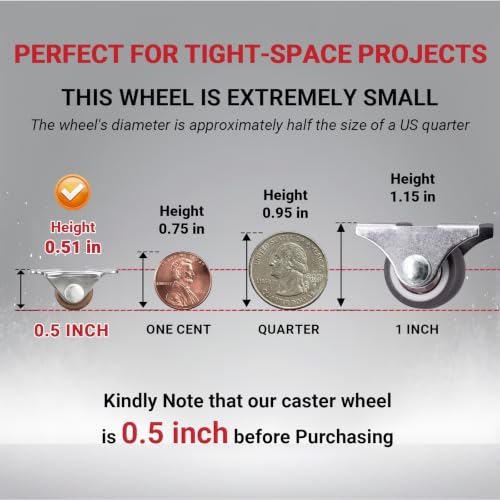 PERFECT FOR TIGHT-SPACE PROJECTS

THIS WHEEL IS EXTREMELY SMALL

The wheel's diameter is approximately half the size of a US quarter

Height
0.51 in

Height
0.75 in

Height
0.95 in

Height
1.15 in

0.5 INCH

ONE CENT

QUARTER

1 INCH

Kindly Note that our caster wheel is 0.5 inch before Purchasing